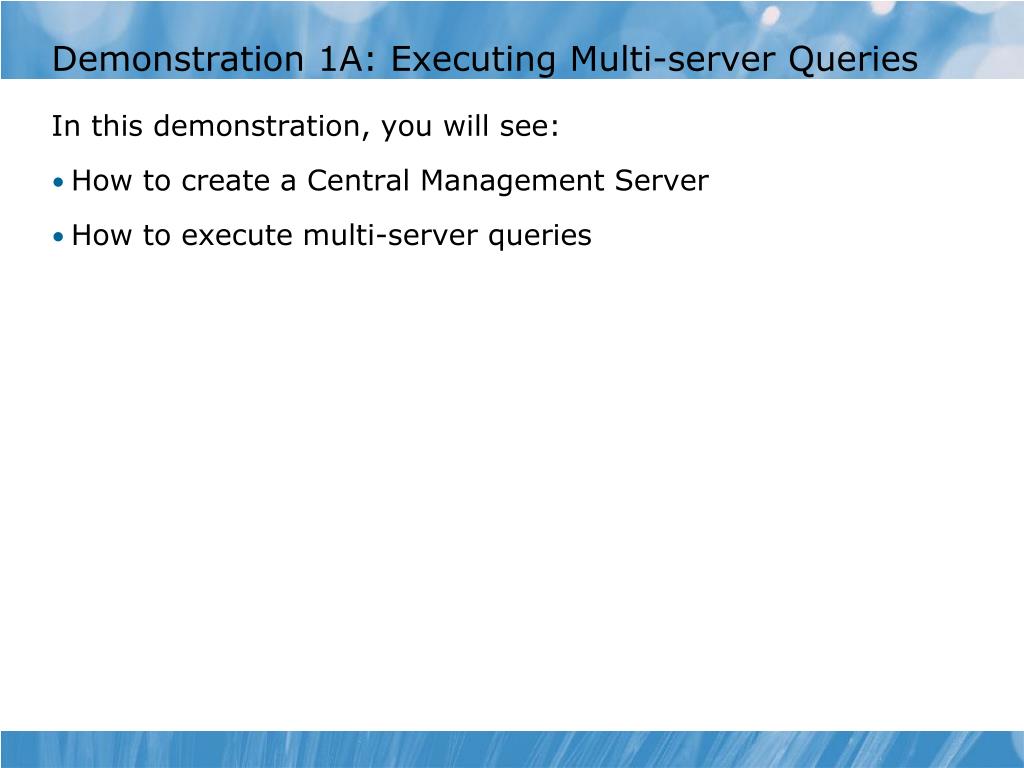 Demonstration 1A: Executing Multi-server Queries

In this demonstration, you will see:

• How to create a Central Management Server

• How to execute multi-server queries